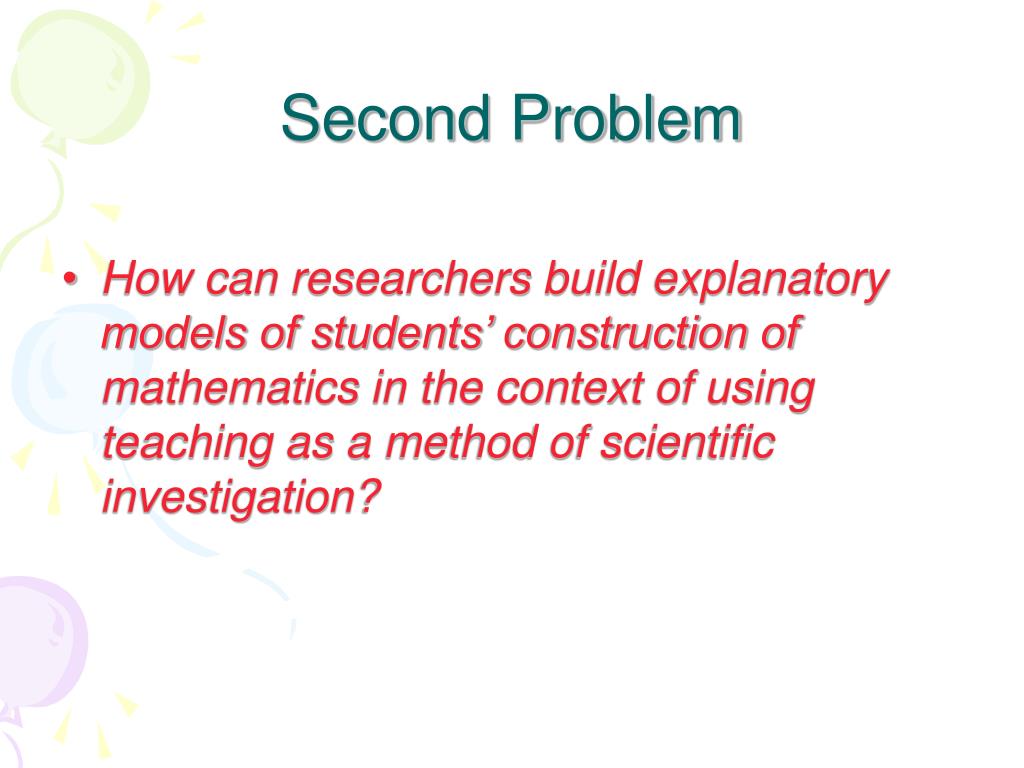 Second Problem

• How can researchers build explanatory models of students’ construction of mathematics in the context of using teaching as a method of scientific investigation?